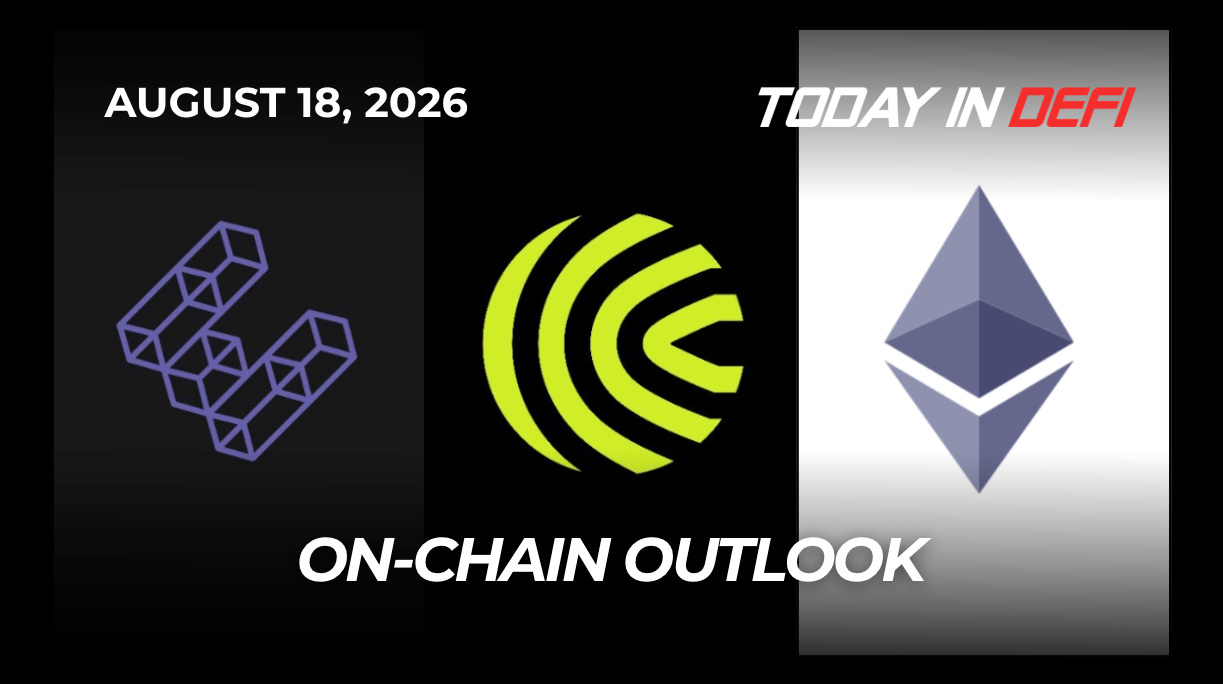 AUGUST 18, 2026

TODAY IN DEFI

ON-CHAIN OUTLOOK